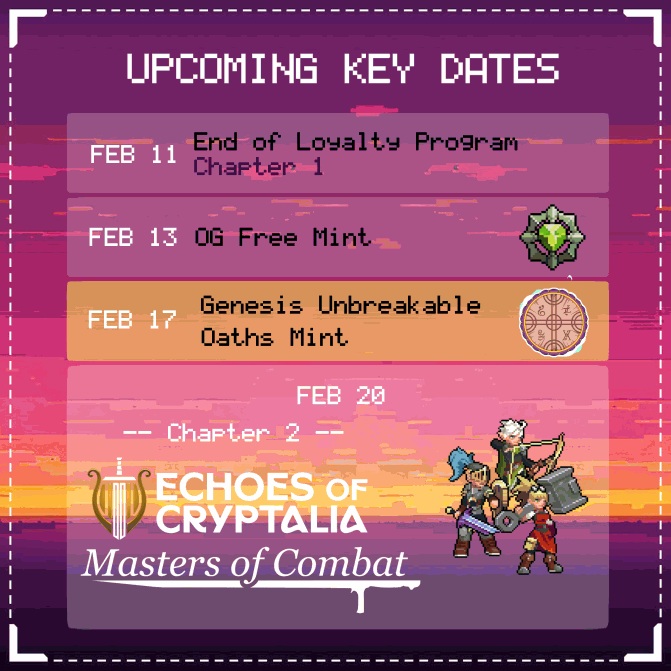 UPCOMING KEY DATES

FEB 11 End of Loyalty Program
Chapter 1

FEB 13 OG Free Mint

FEB 17 Genesis Unbreakable Oaths Mint

FEB 20

-- Chapter 2 --

ECHOES OF CRYPTALIA

Masters of Combat